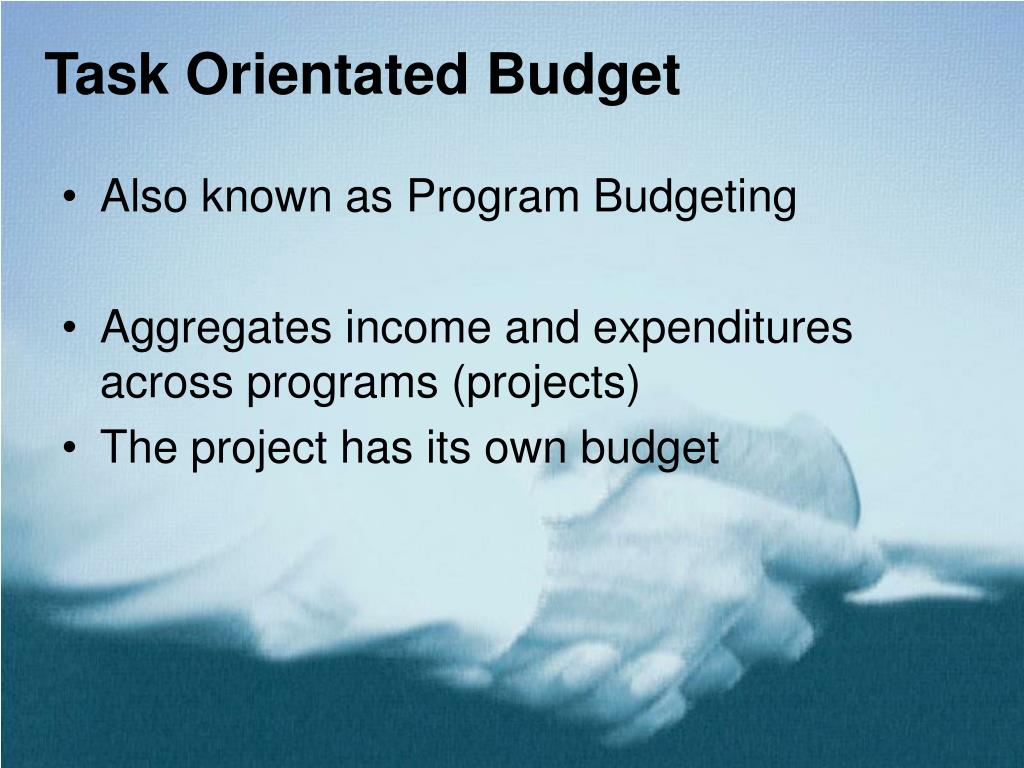 Task Orientated Budget

• Also known as Program Budgeting

• Aggregates income and expenditures across programs (projects)
• The project has its own budget